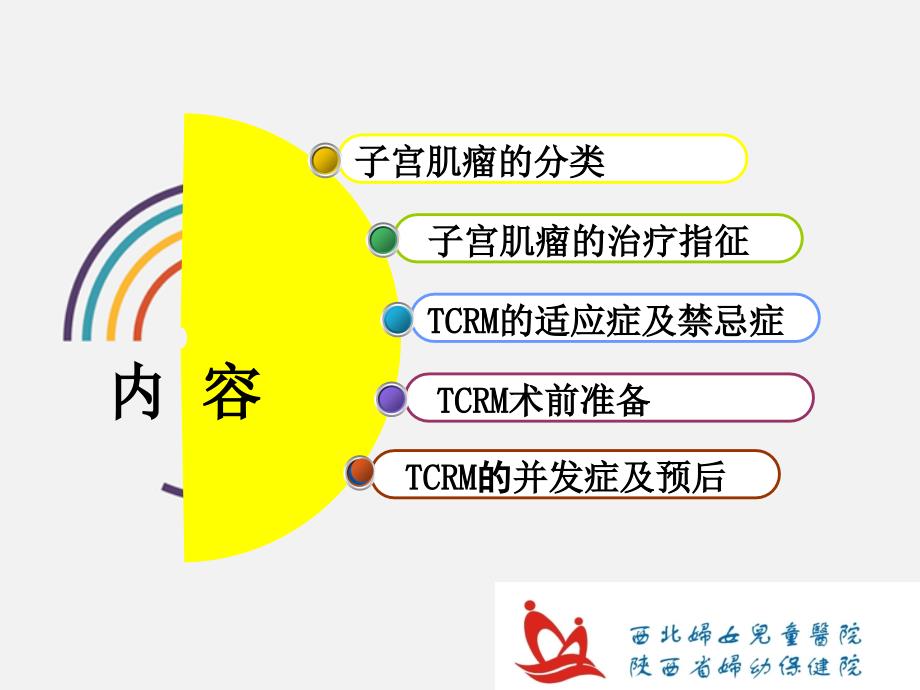 内 容

子宫肌瘤的分类

子宫肌瘤的治疗指征

TCRM的适应症及禁忌症

TCRM术前准备

TCRM的并发症及预后

西北婦女兒童醫院
陕西省婦幼保健院